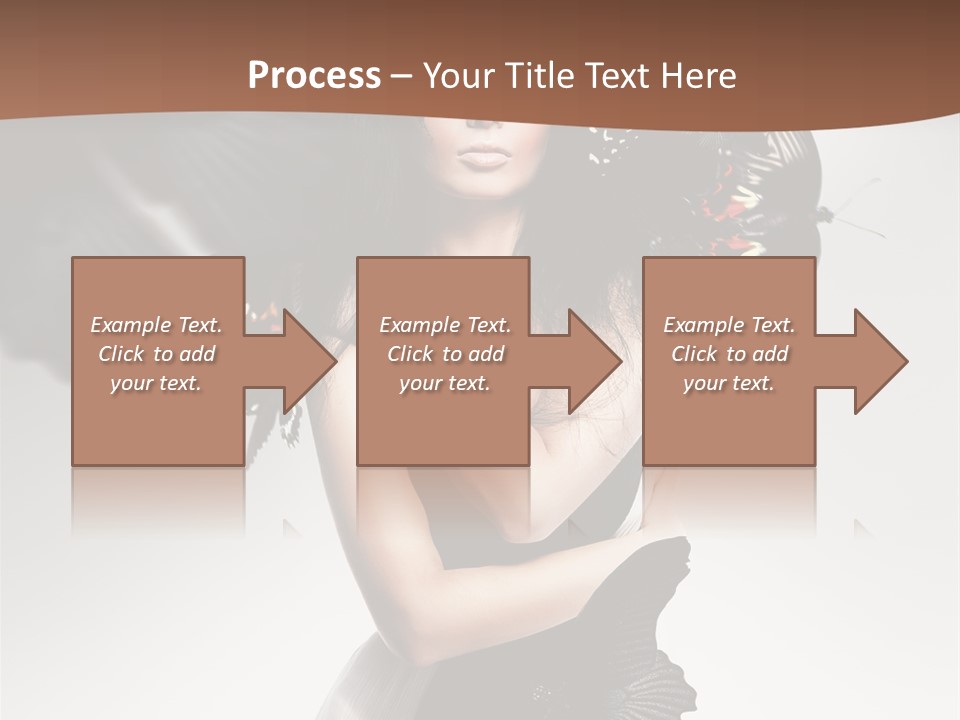 Process – Your Title Text Here

Example Text. Click to add your text.

Example Text. Click to add your text.

Example Text. Click to add your text.